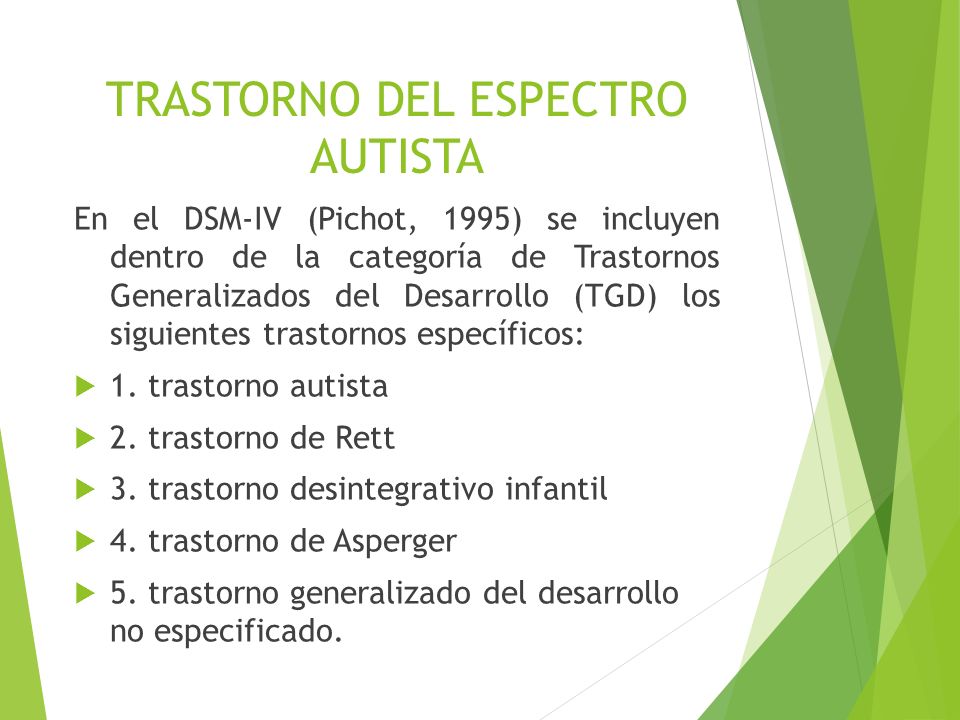 TRASTORNO DEL ESPECTRO AUTISTA

En el DSM-IV (Pichot, 1995) se incluyen dentro de la categoría de Trastornos Generalizados del Desarrollo (TGD) los siguientes trastornos específicos:

1. trastorno autista

2. trastorno de Rett

3. trastorno desintegrativo infantil

4. trastorno de Asperger

5. trastorno generalizado del desarrollo no especificado.